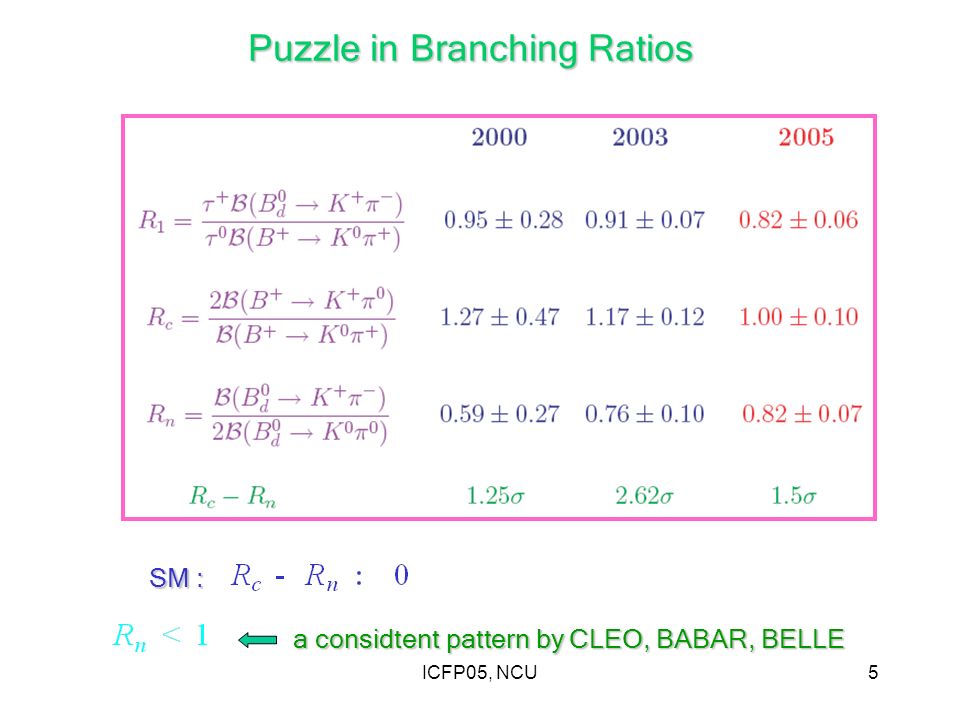 Puzzle in Branching Ratios

| | 2000 | 2003 | 2005 |
|---|---|---|---|
| $R_1 = \frac{\tau^+ \mathcal{B}(B_d^0 \to K^+\pi^-)}{\tau^0 \mathcal{B}(B^+ \to K^0\pi^+)}$ | $0.95 \pm 0.28$ | $0.91 \pm 0.07$ | $0.82 \pm 0.06$ |
| $R_c = \frac{2\mathcal{B}(B^+ \to K^+\pi^0)}{\mathcal{B}(B^+ \to K^0\pi^+)}$ | $1.27 \pm 0.47$ | $1.17 \pm 0.12$ | $1.00 \pm 0.10$ |
| $R_n = \frac{\mathcal{B}(B_d^0 \to K^+\pi^-)}{2\mathcal{B}(B_d^0 \to K^0\pi^0)}$ | $0.59 \pm 0.27$ | $0.76 \pm 0.10$ | $0.82 \pm 0.07$ |
| $R_c - R_n$ | $1.25\sigma$ | $2.62\sigma$ | $1.5\sigma$ |

SM : $R_c$ - $R_n$ : $0$

$R_n < 1$ a considtent pattern by CLEO, BABAR, BELLE

ICFP05, NCU

5